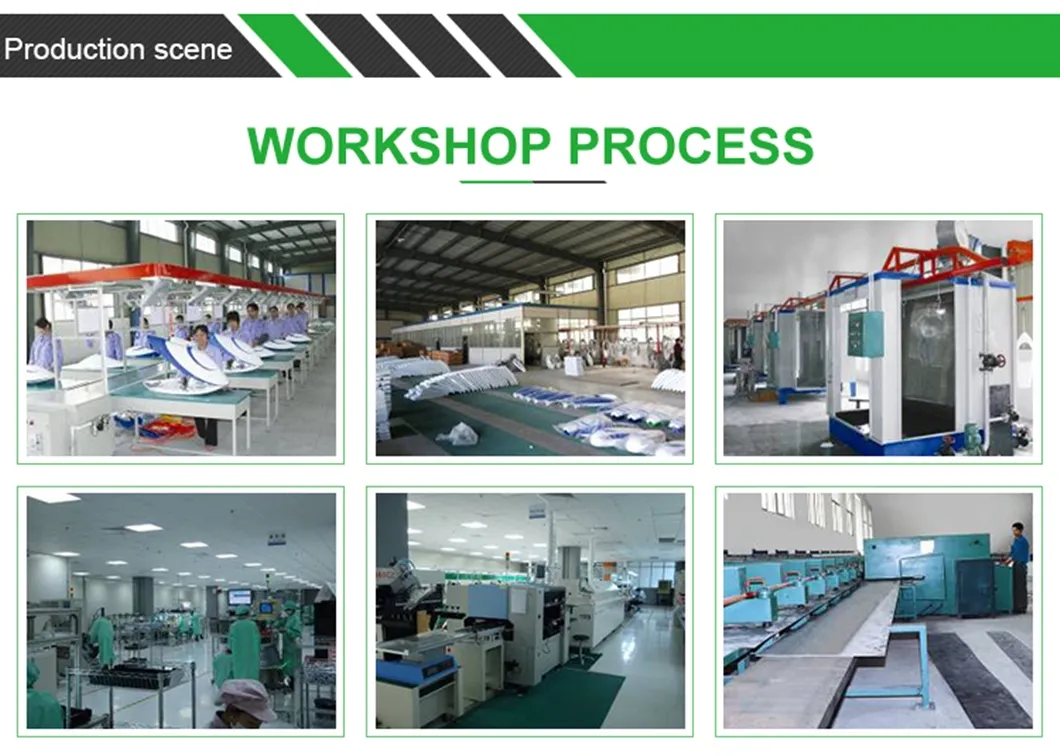 Production scene

WORKSHOP PROCESS